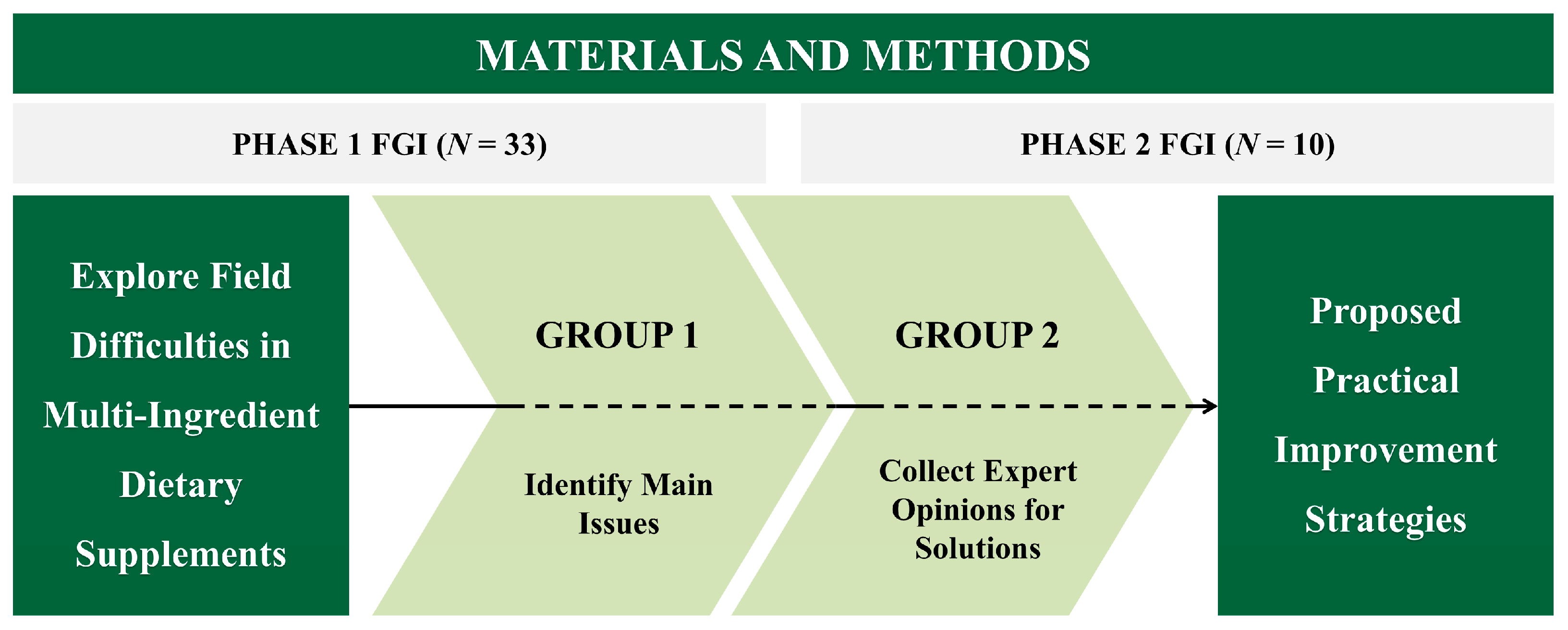 MATERIALS AND METHODS

PHASE 1 FGI ($N = 33$)

PHASE 2 FGI ($N = 10$)

Explore Field Difficulties in Multi-Ingredient Dietary Supplements

GROUP 1

Identify Main Issues

GROUP 2

Collect Expert Opinions for Solutions

Proposed Practical Improvement Strategies